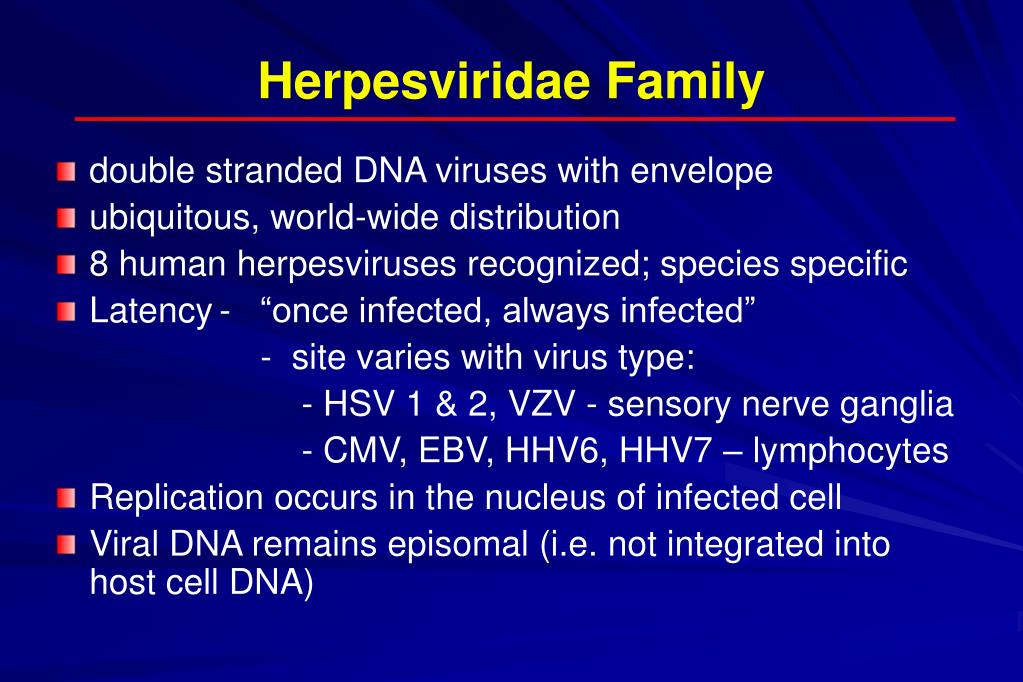 Herpesviridae Family

double stranded DNA viruses with envelope

ubiquitous, world-wide distribution

8 human herpesviruses recognized; species specific

Latency - “once infected, always infected”
- site varies with virus type:
- HSV 1 & 2, VZV - sensory nerve ganglia
- CMV, EBV, HHV6, HHV7 – lymphocytes

Replication occurs in the nucleus of infected cell

Viral DNA remains episomal (i.e. not integrated into host cell DNA)